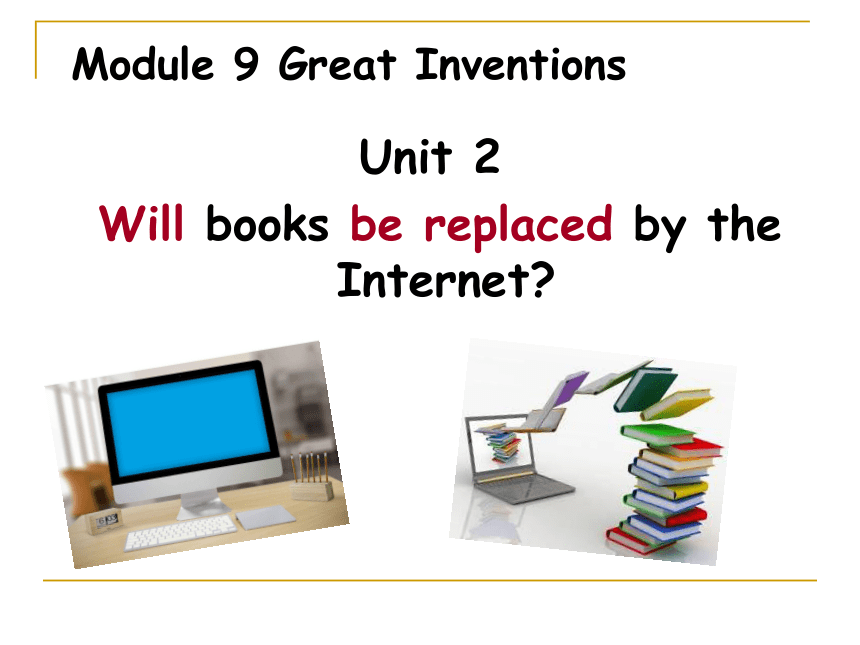 Module 9 Great Inventions

Unit 2

Will books be replaced by the Internet?